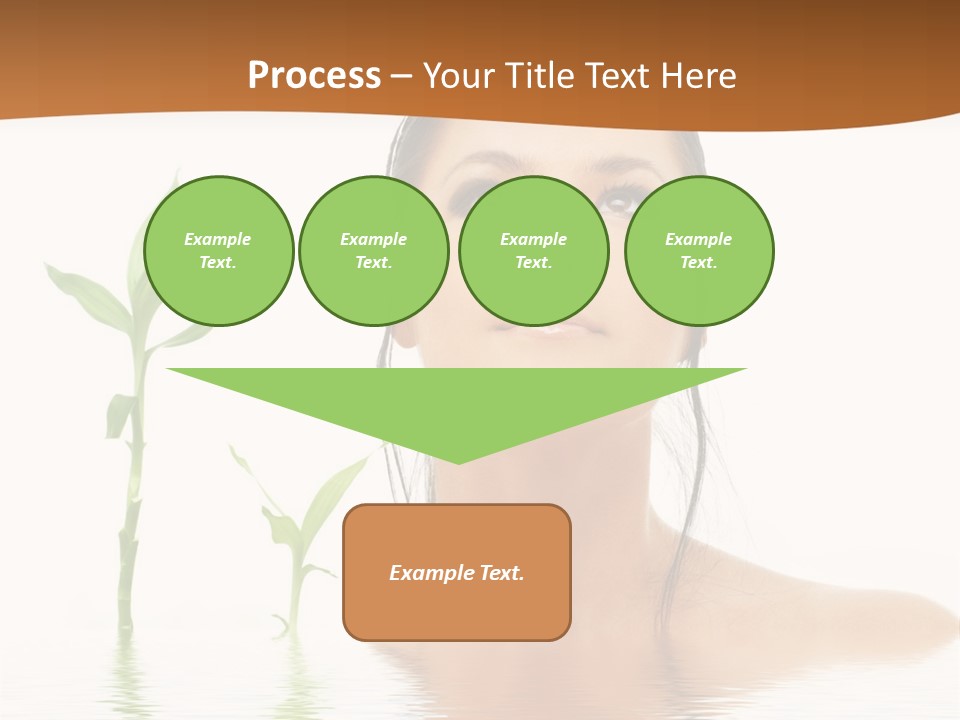 Process – Your Title Text Here

Example Text.

Example Text.

Example Text.

Example Text.

Example Text.